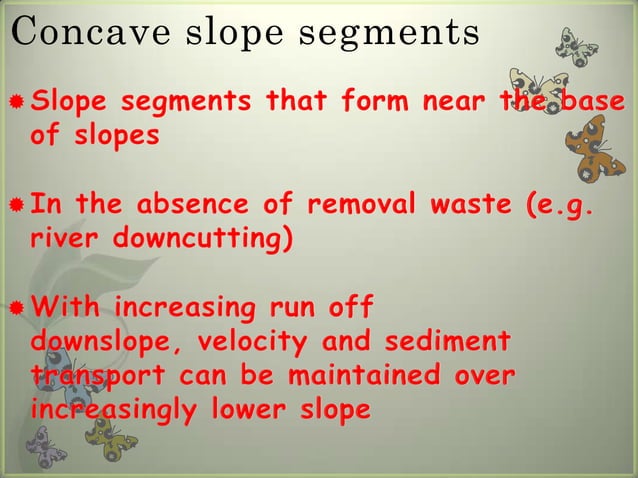 Concave slope segments

Slope segments that form near the base of slopes

In the absence of removal waste (e.g. river downcutting)

With increasing run off downslope, velocity and sediment transport can be maintained over increasingly lower slope